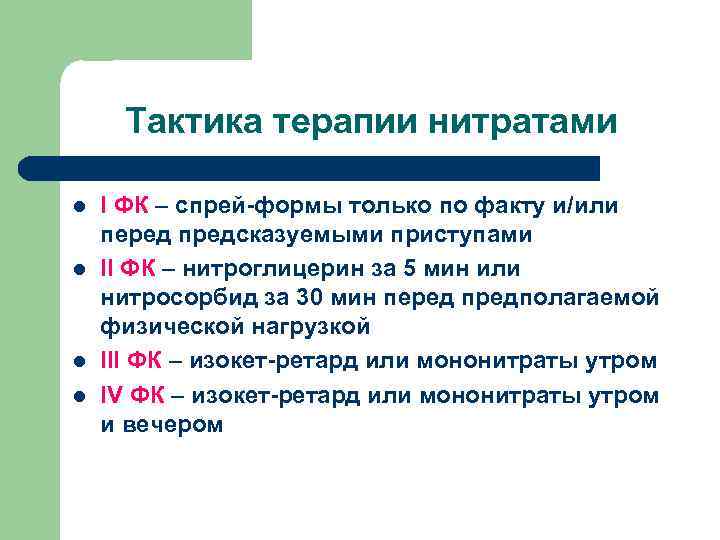 Тактика терапии нитратами

- I ФК – спрей-формы только по факту и/или перед предсказуемыми приступами
- II ФК – нитроглицерин за 5 мин или нитросорбид за 30 мин перед предполагаемой физической нагрузкой
- III ФК – изокет-ретард или мононитраты утром
- IV ФК – изокет-ретард или мононитраты утром и вечером